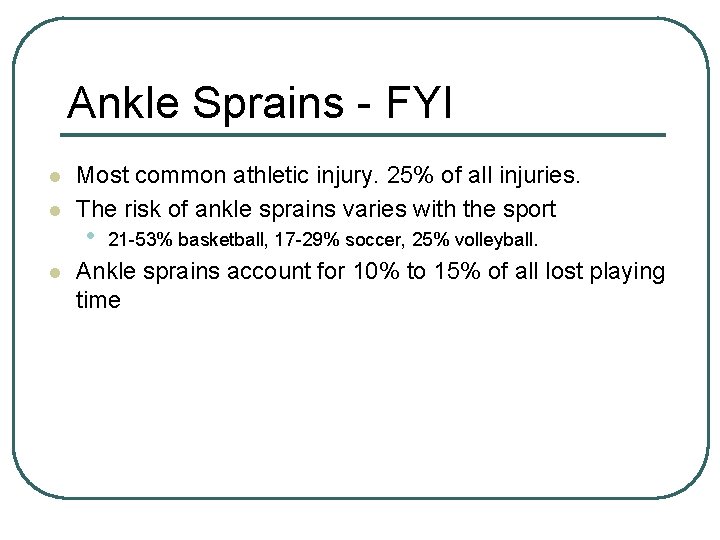 Ankle Sprains - FYI

- Most common athletic injury. 25% of all injuries.
- The risk of ankle sprains varies with the sport
  - 21-53% basketball, 17-29% soccer, 25% volleyball.
- Ankle sprains account for 10% to 15% of all lost playing time